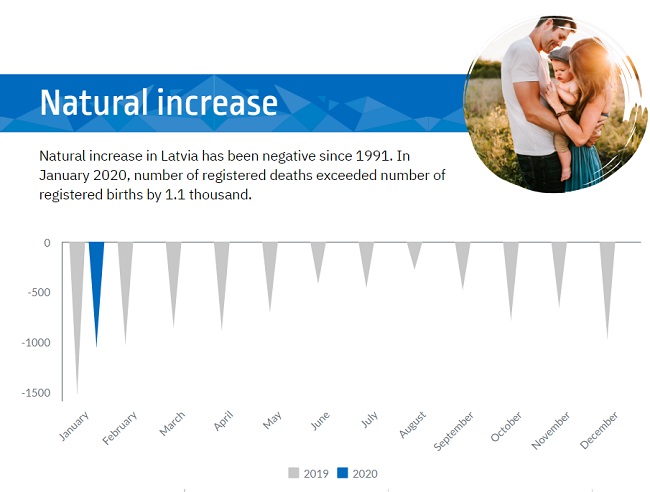 Natural increase

Natural increase in Latvia has been negative since 1991. In January 2020, number of registered deaths exceeded number of registered births by 1.1 thousand.

0
-500
-1000
-1500

January
February
March
April
May
June
July
August
September
October
November
December

2019 2020